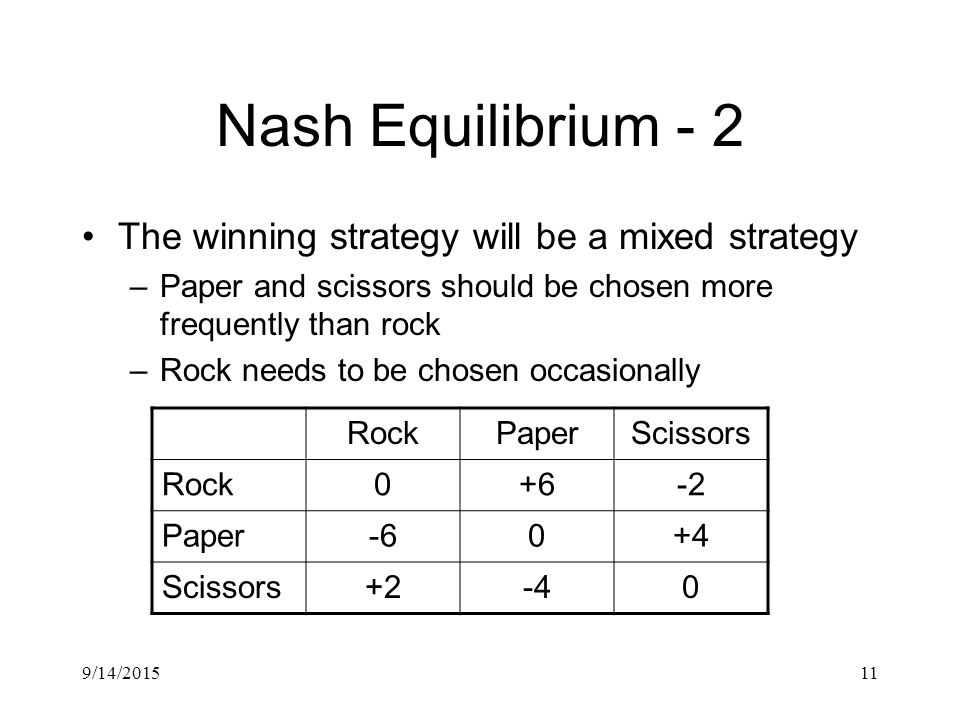 Nash Equilibrium - 2

• The winning strategy will be a mixed strategy
– Paper and scissors should be chosen more frequently than rock
– Rock needs to be chosen occasionally

| | Rock | Paper | Scissors |
|---|---|---|---|
| Rock | 0 | +6 | -2 |
| Paper | -6 | 0 | +4 |
| Scissors | +2 | -4 | 0 |

9/14/2015

11